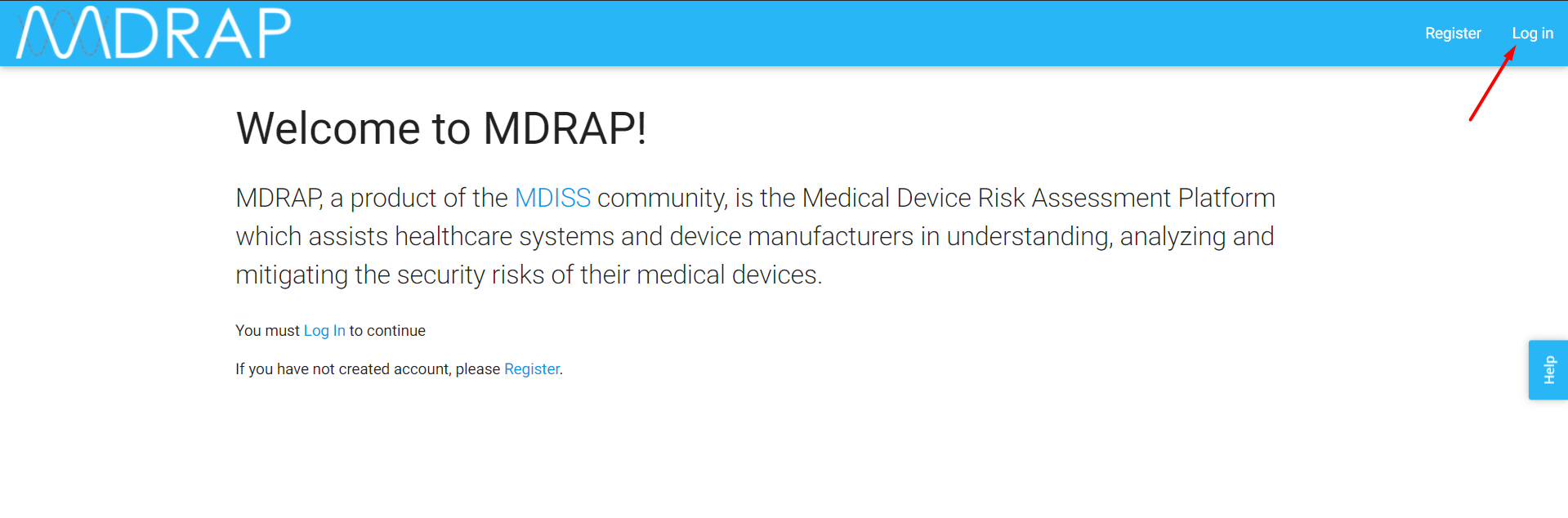 MDRAP

Register Log in

Welcome to MDRAP!

MDRAP, a product of the MDISS community, is the Medical Device Risk Assessment Platform which assists healthcare systems and device manufacturers in understanding, analyzing and mitigating the security risks of their medical devices.

You must Log In to continue

If you have not created account, please Register.

Help